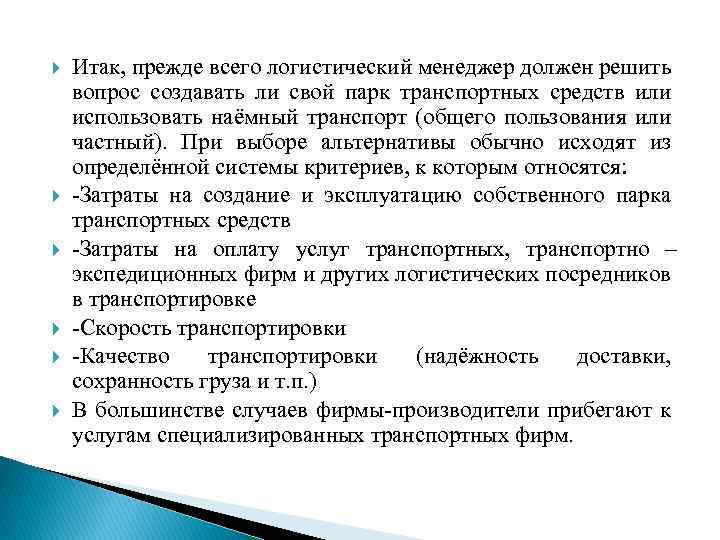 Итак, прежде всего логистический менеджер должен решить вопрос создавать ли свой парк транспортных средств или использовать наёмный транспорт (общего пользования или частный). При выборе альтернативы обычно исходят из определённой системы критериев, к которым относятся:

-Затраты на создание и эксплуатацию собственного парка транспортных средств

-Затраты на оплату услуг транспортных, транспортно – экспедиционных фирм и других логистических посредников в транспортировке

-Скорость транспортировки

-Качество транспортировки (надёжность доставки, сохранность груза и т.п.)

В большинстве случаев фирмы-производители прибегают к услугам специализированных транспортных фирм.